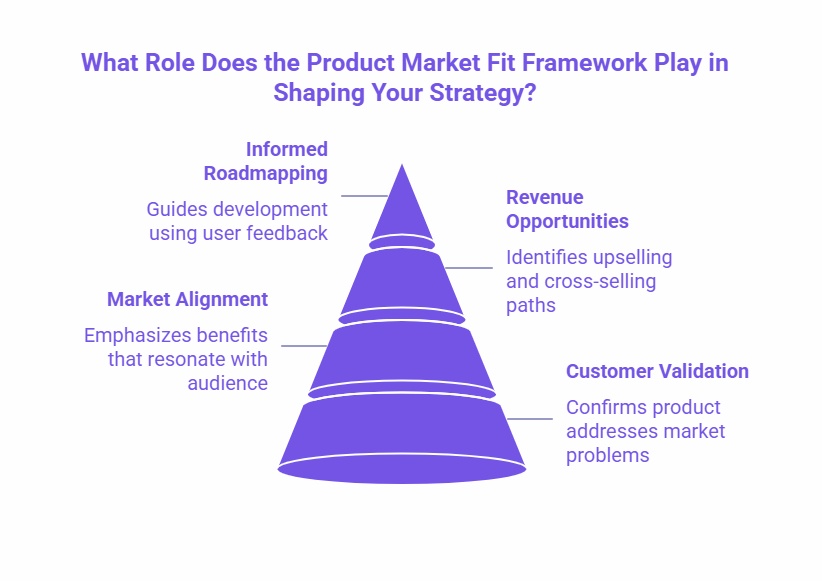 What Role Does the Product Market Fit Framework Play in Shaping Your Strategy?

Informed Roadmapping

Guides development using user feedback

Revenue Opportunities

Identifies upselling and cross-selling paths

Market Alignment

Emphasizes benefits that resonate with audience

Customer Validation

Confirms product addresses market problems